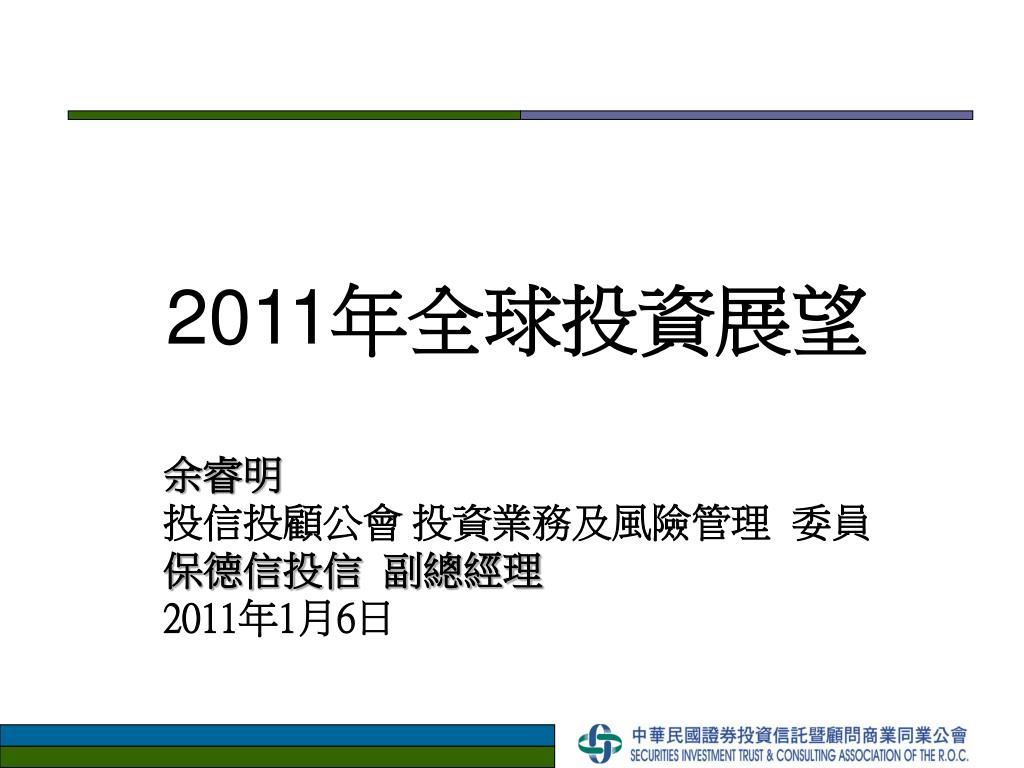 2011年全球投資展望

余睿明
投信投顧公會 投資業務及風險管理 委員
保德信投信 副總經理
2011年1月6日

中華民國證券投資信託暨顧問商業同業公會
SECURITIES INVESTMENT TRUST & CONSULTING ASSOCIATION OF THE R.O.C.